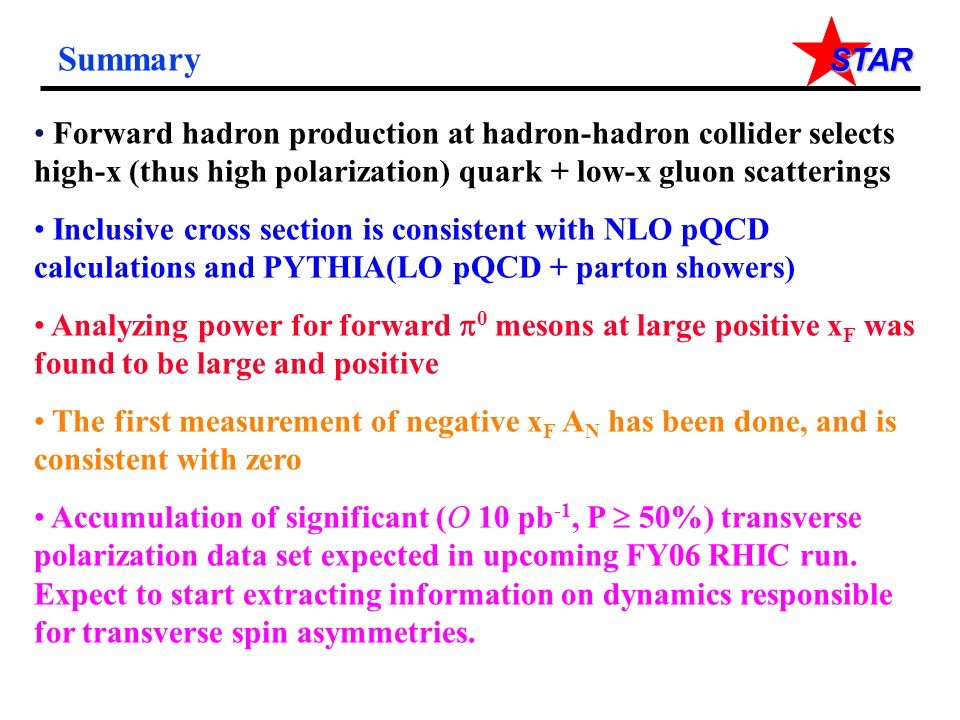 Summary

STAR

• Forward hadron production at hadron-hadron collider selects high-x (thus high polarization) quark + low-x gluon scatterings

• Inclusive cross section is consistent with NLO pQCD calculations and PYTHIA(LO pQCD + parton showers)

• Analyzing power for forward $\pi^0$ mesons at large positive $x_F$ was found to be large and positive

• The first measurement of negative $x_F$ $A_N$ has been done, and is consistent with zero

• Accumulation of significant ($O$ 10 $pb^{-1}$, P $\geq$ 50%) transverse polarization data set expected in upcoming FY06 RHIC run. Expect to start extracting information on dynamics responsible for transverse spin asymmetries.